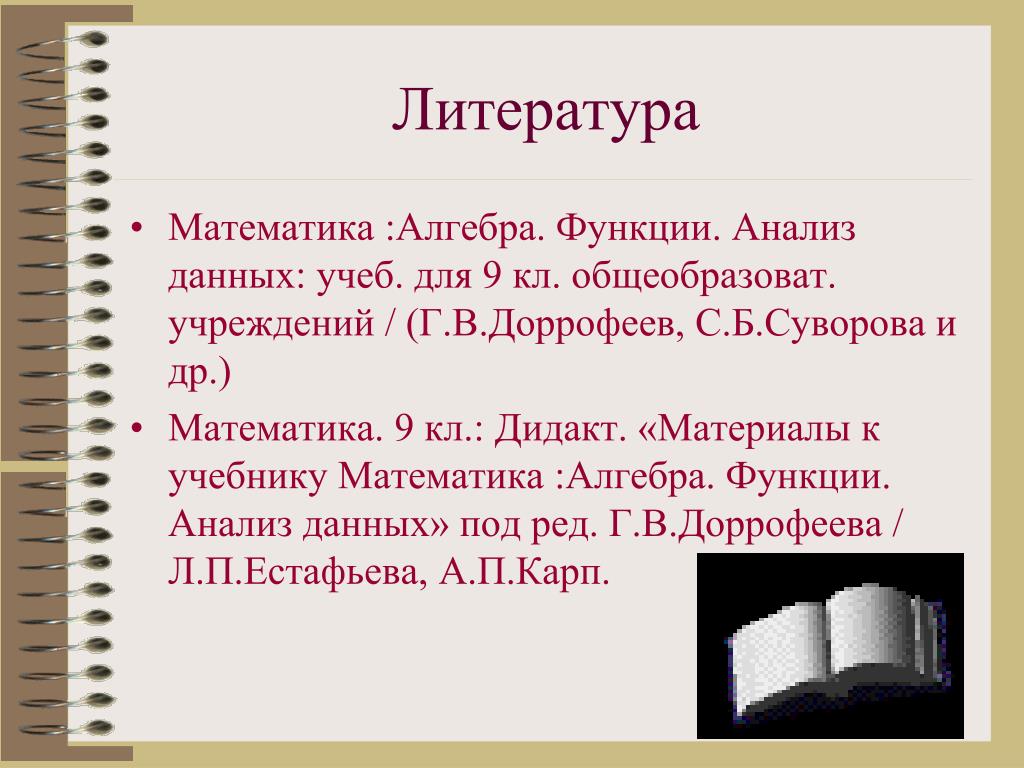 Литература

• Математика :Алгебра. Функции. Анализ данных: учеб. для 9 кл. общеобразоват. учреждений / (Г.В.Доррофеев, С.Б.Суворова и др.)
• Математика. 9 кл.: Дидакт. «Материалы к учебнику Математика :Алгебра. Функции. Анализ данных» под ред. Г.В.Доррофеева / Л.П.Естафьева, А.П.Карп.